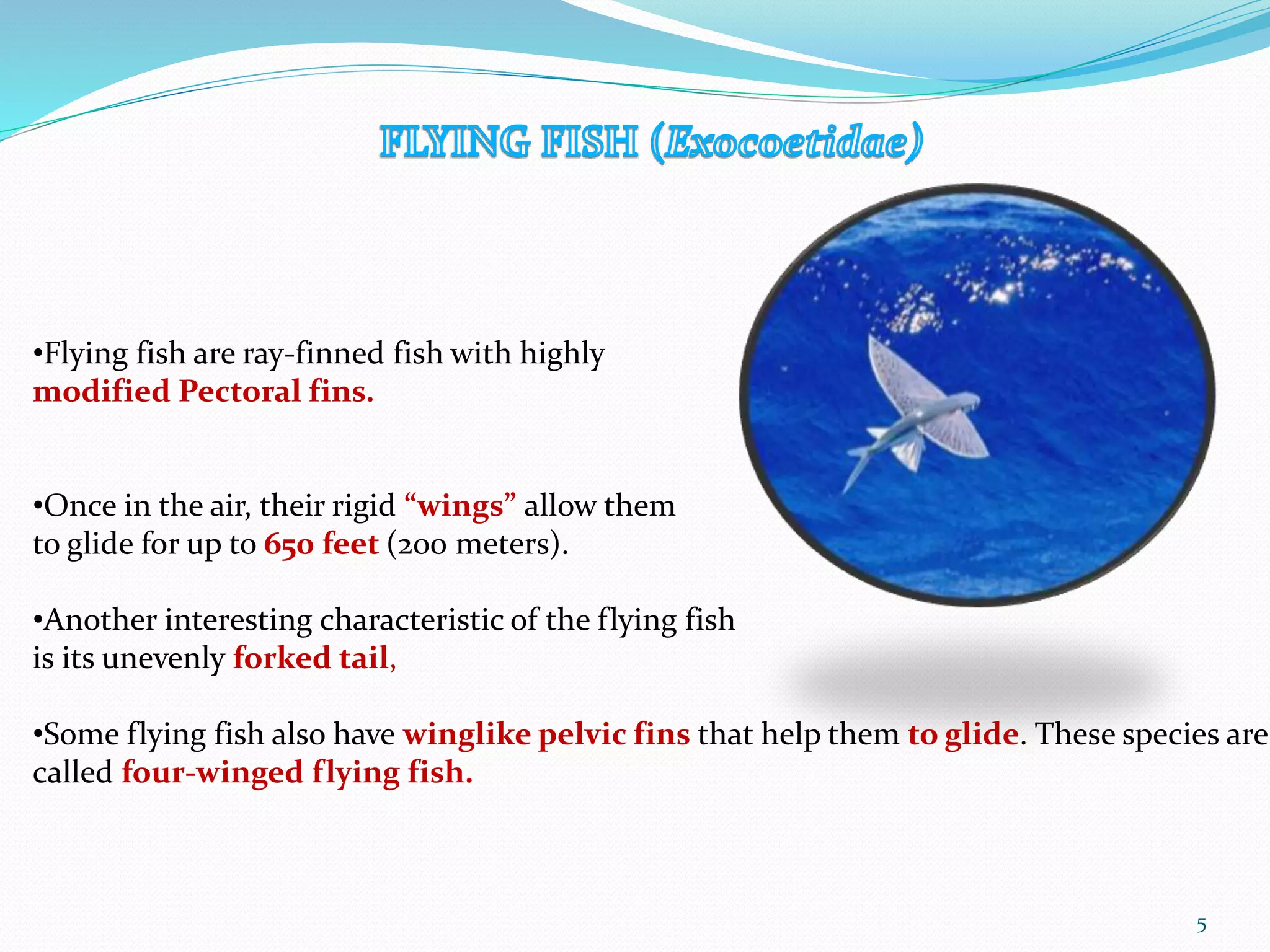 FLYING FISH (Exocoetidae)

•Flying fish are ray-finned fish with highly modified Pectoral fins.

•Once in the air, their rigid “wings” allow them to glide for up to 650 feet (200 meters).

•Another interesting characteristic of the flying fish is its unevenly forked tail,

•Some flying fish also have winglike pelvic fins that help them to glide. These species are called four-winged flying fish.

5